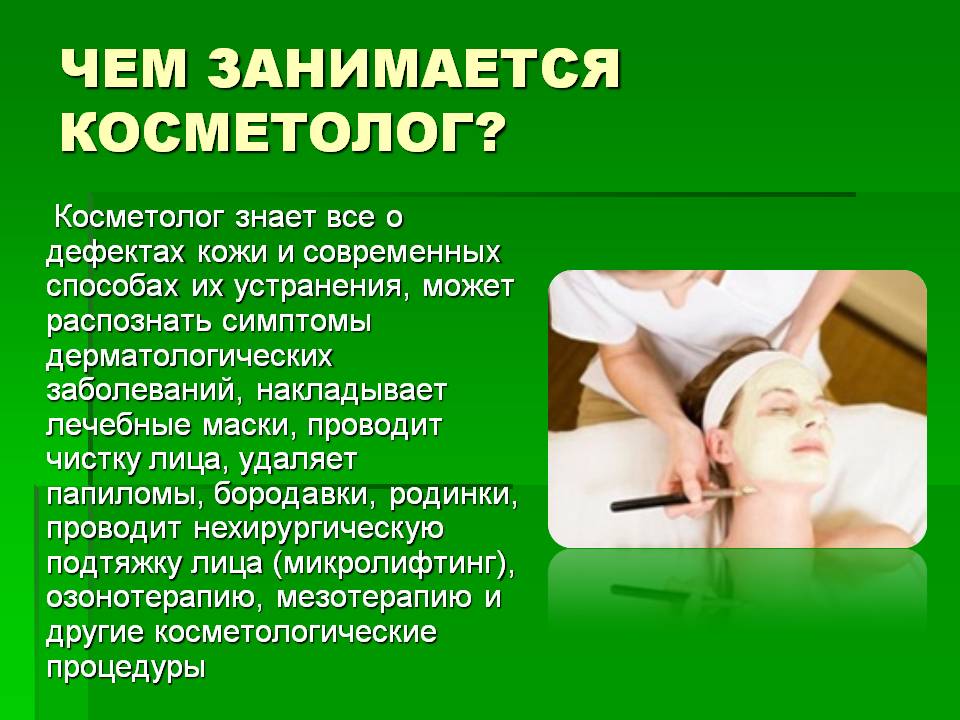 ЧЕМ ЗАНИМАЕТСЯ КОСМЕТОЛОГ?

Косметолог знает все о дефектах кожи и современных способах их устранения, может распознать симптомы дерматологических заболеваний, накладывает лечебные маски, проводит чистку лица, удаляет папиломы, бородавки, родинки, проводит нехирургическую подтяжку лица (микролифтинг), озонотерапию, мезотерапию и другие косметологические процедуры